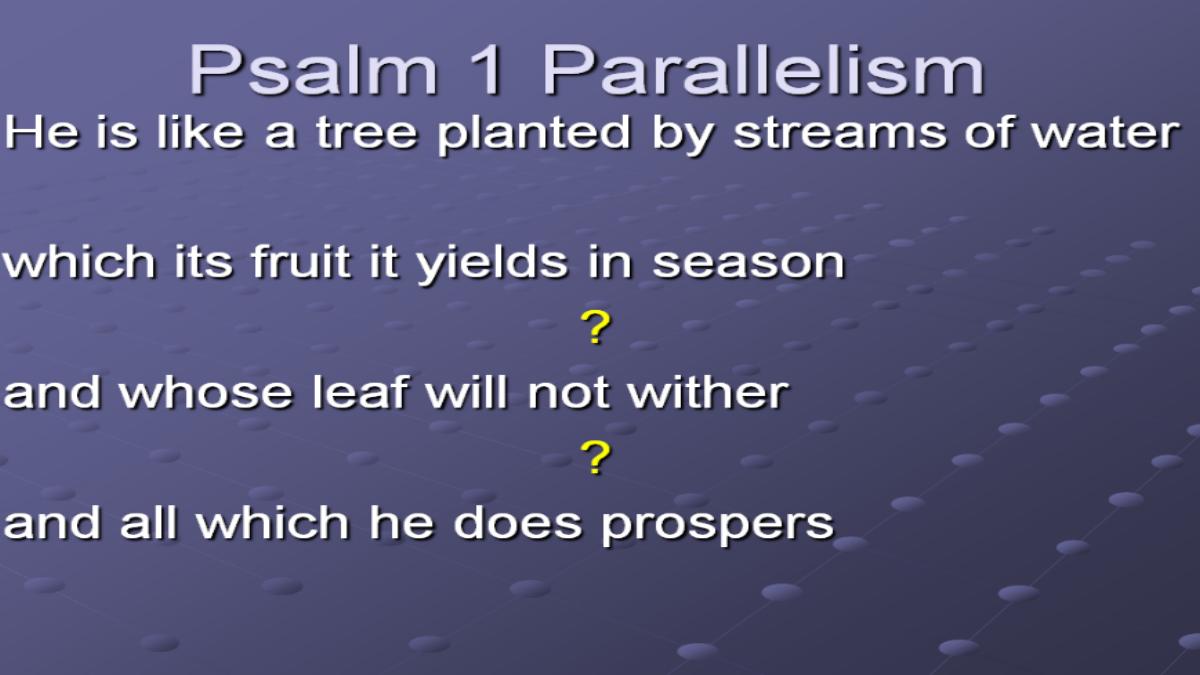 Psalm 1 Parallelism

He is like a tree planted by streams of water

which its fruit it yields in season

?

and whose leaf will not wither

?

and all which he does prospers